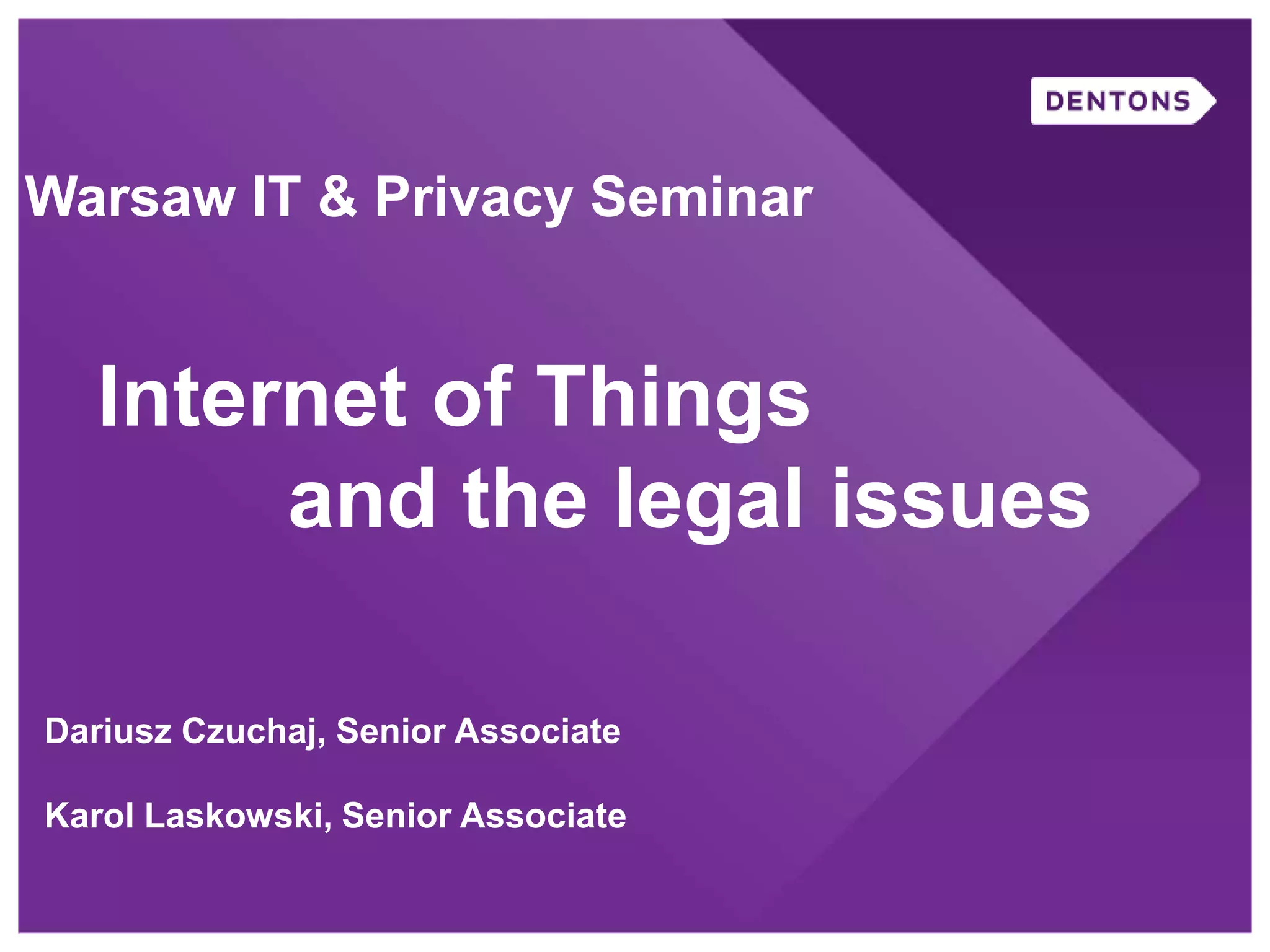 DENTONS

Warsaw IT & Privacy Seminar

Internet of Things
and the legal issues

Dariusz Czuchaj, Senior Associate

Karol Laskowski, Senior Associate